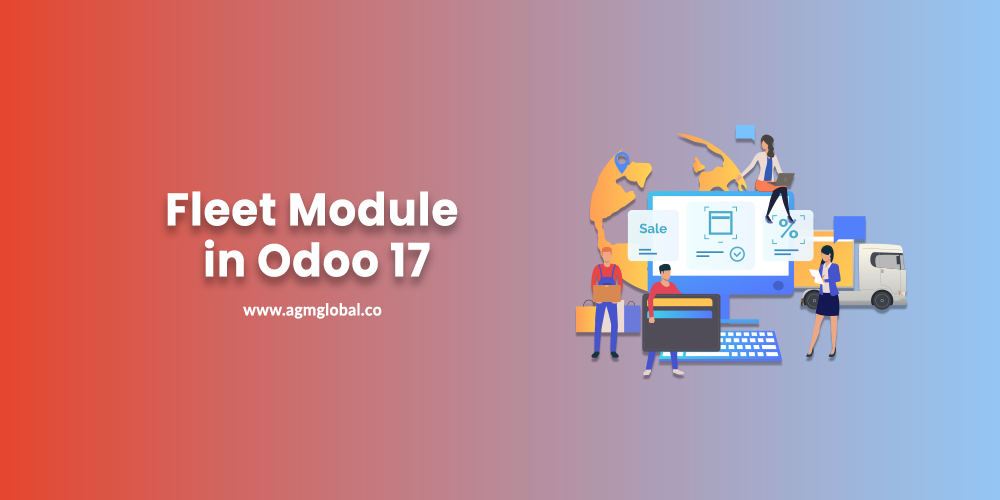 Fleet Module in Odoo 17

www.agmglobal.co

Sale

%